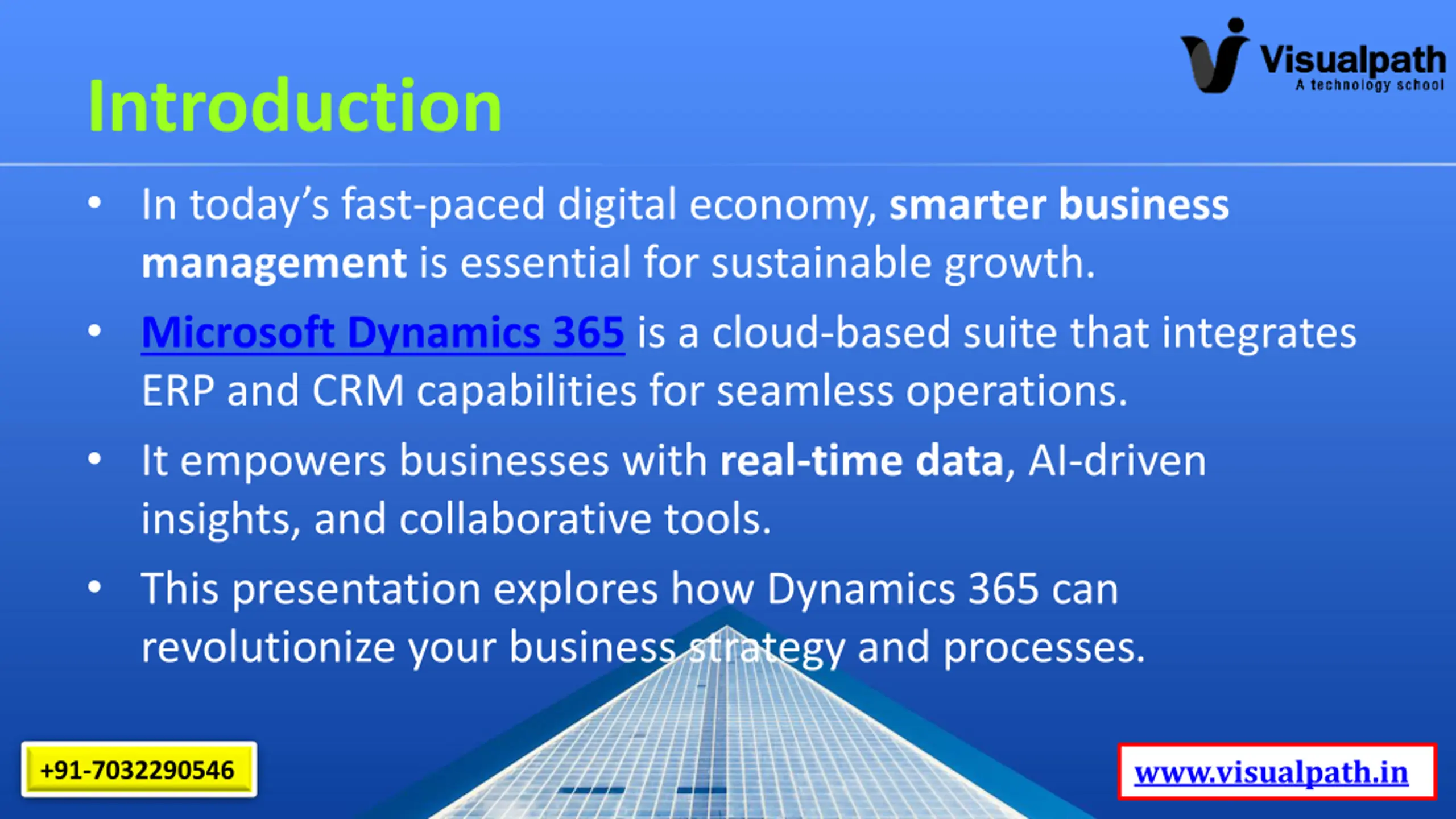 Visualpath
A technology school

Introduction

• In today's fast-paced digital economy, smarter business management is essential for sustainable growth.

• Microsoft Dynamics 365 is a cloud-based suite that integrates ERP and CRM capabilities for seamless operations.

• It empowers businesses with real-time data, AI-driven insights, and collaborative tools.

• This presentation explores how Dynamics 365 can revolutionize your business strategy and processes.

+91-7032290546

www.visualpath.in